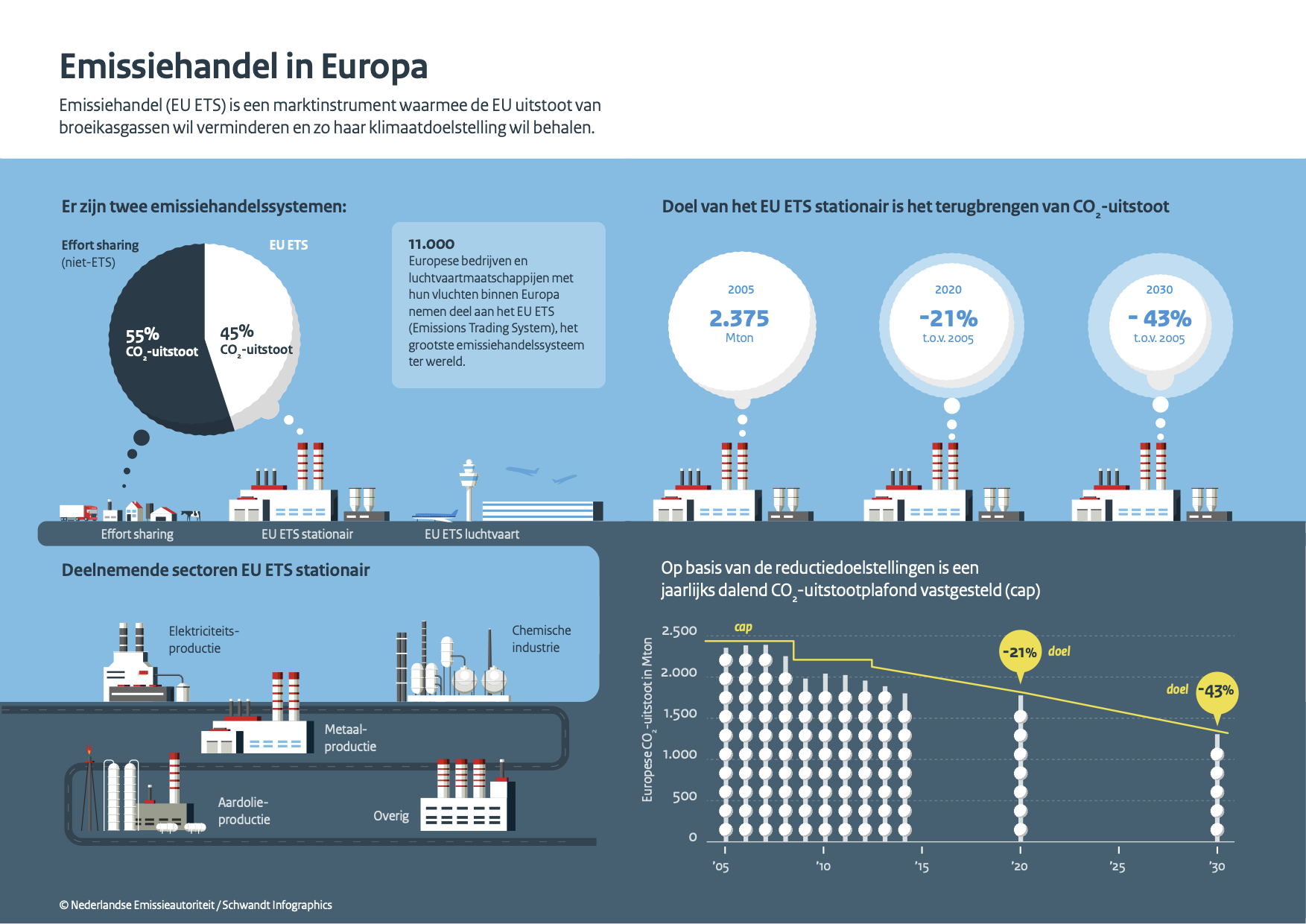 Emissiehandel in Europa

Emissiehandel (EU ETS) is een marktinstrument waarmee de EU uitstoot van broeikasgassen wil verminderen en zo haar klimaatdoelstelling wil behalen.

Er zijn twee emissiehandelssystemen:

Effort sharing (niet-ETS)

EU ETS

55% $CO_2$-uitstoot

45% $CO_2$-uitstoot

11.000
Europese bedrijven en luchtvaartmaatschappijen met hun vluchten binnen Europa nemen deel aan het EU ETS (Emissions Trading System), het grootste emissiehandelssysteem ter wereld.

Effort sharing
EU ETS stationair
EU ETS luchtvaart

Doel van het EU ETS stationair is het terugbrengen van $CO_2$-uitstoot

2005
2.375
Mton

2020
-21%
t.o.v. 2005

2030
- 43%
t.o.v. 2005

Deelnemende sectoren EU ETS stationair

Elektriciteits-productie

Chemische industrie

Metaal-productie

Aardolie-productie

Overig

Op basis van de reductiedoelstellingen is een jaarlijks dalend $CO_2$-uitstootplafond vastgesteld (cap)

Europese $CO_2$-uitstoot in Mton

2.500
2.000
1.500
1.000
500
0

cap
-21% doel
doel -43%

'05
'10
'15
'20
'25
'30

© Nederlandse Emissieautoriteit / Schwandt Infographics